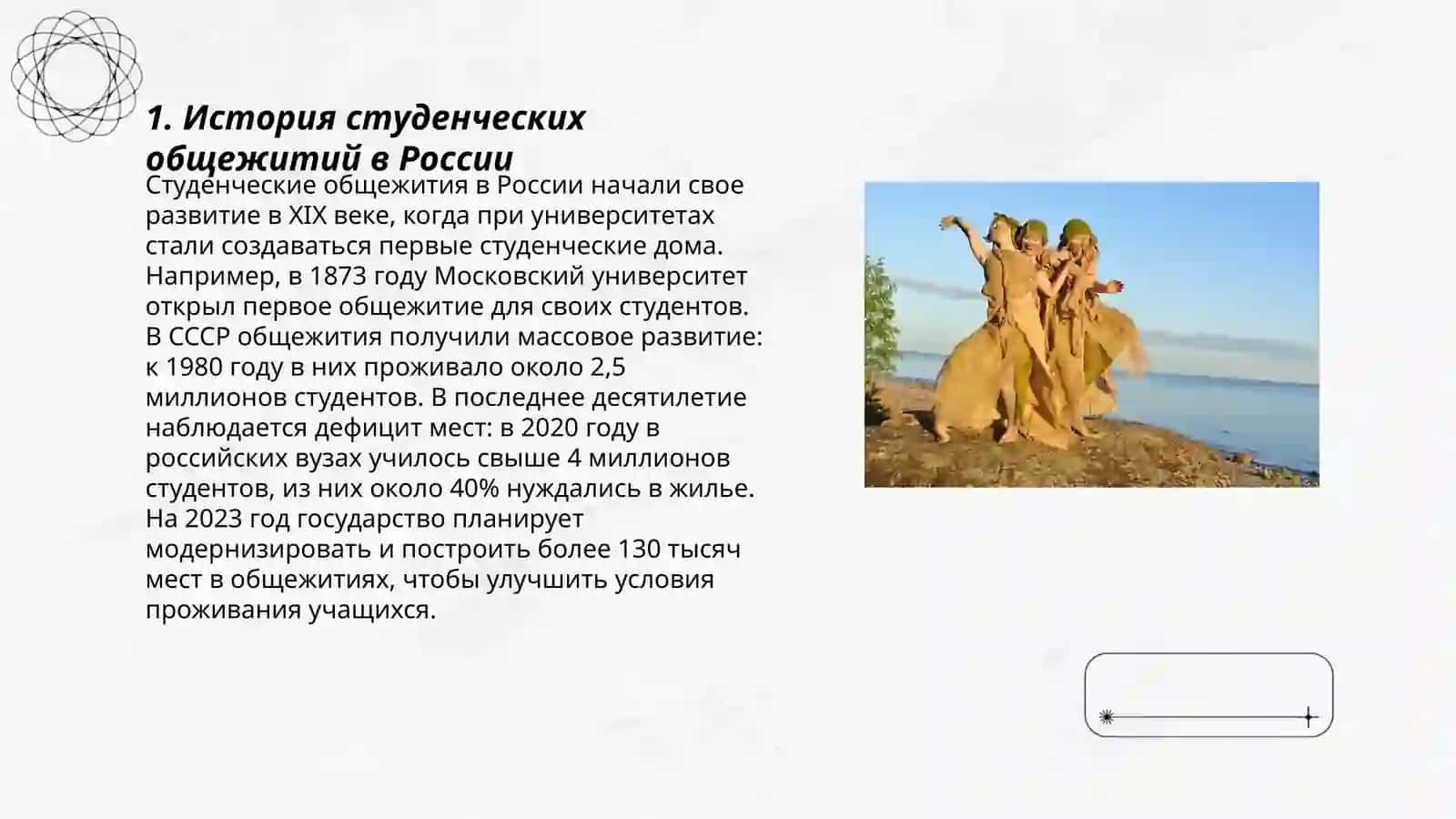 1. История студенческих общежитий в России

Студенческие общежития в России начали свое развитие в XIX веке, когда при университетах стали создаваться первые студенческие дома. Например, в 1873 году Московский университет открыл первое общежитие для своих студентов. В СССР общежития получили массовое развитие: к 1980 году в них проживало около 2,5 миллионов студентов. В последнее десятилетие наблюдается дефицит мест: в 2020 году в российских вузах училось свыше 4 миллионов студентов, из них около 40% нуждались в жилье. На 2023 год государство планирует модернизировать и построить более 130 тысяч мест в общежитиях, чтобы улучшить условия проживания учащихся.